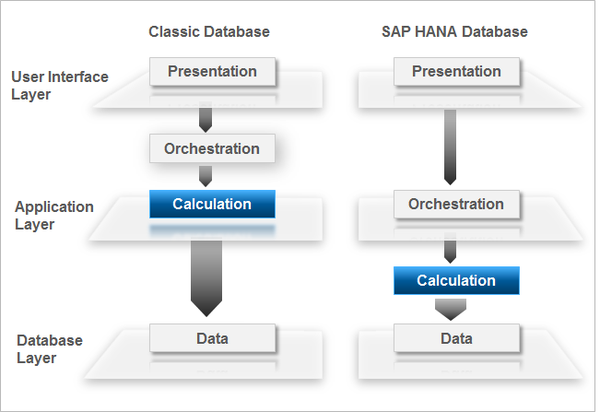 Classic Database

SAP HANA Database

User Interface Layer

Presentation

Presentation

Orchestration

Application Layer

Calculation

Orchestration

Calculation

Database Layer

Data

Data